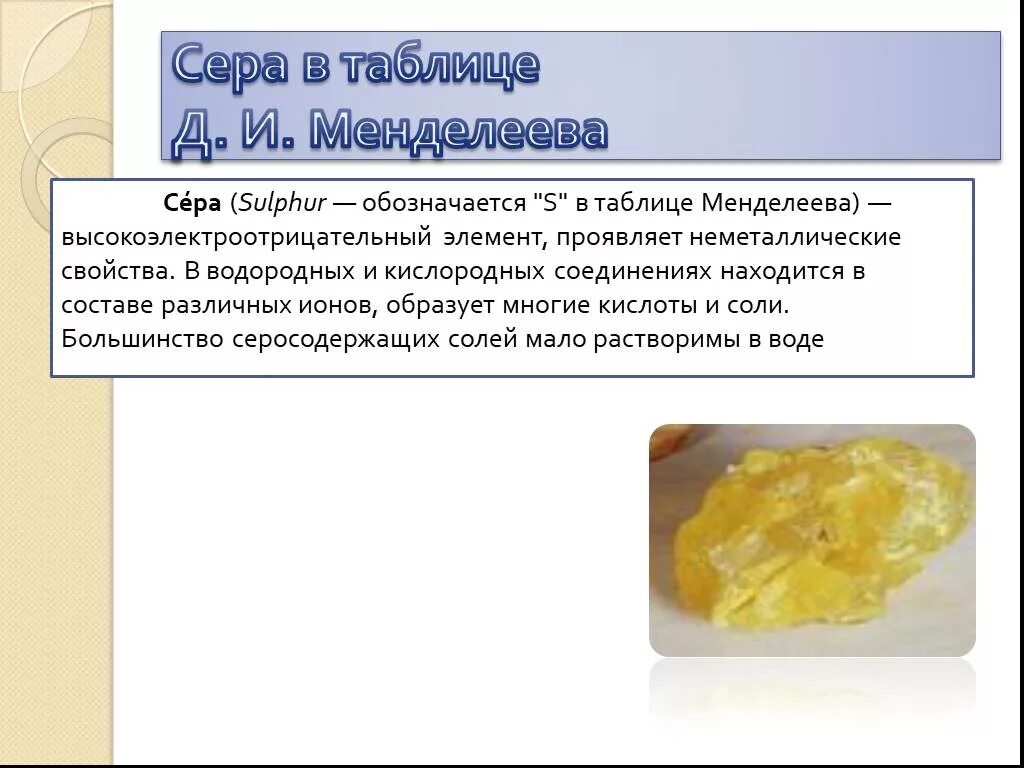 Сера в таблице Д. И. Менделеева

Се́ра (Sulphur — обозначается "S" в таблице Менделеева) — высокоэлектроотрицательный элемент, проявляет неметаллические свойства. В водородных и кислородных соединениях находится в составе различных ионов, образует многие кислоты и соли. Большинство серосодержащих солей мало растворимы в воде